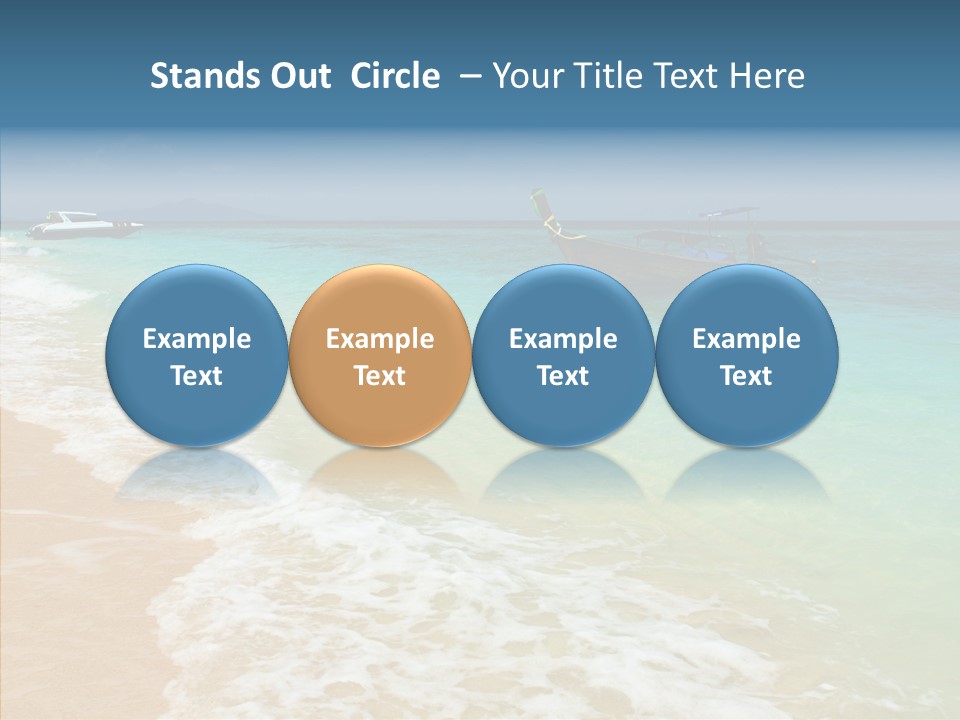 Stands Out Circle – Your Title Text Here

Example Text

Example Text

Example Text

Example Text